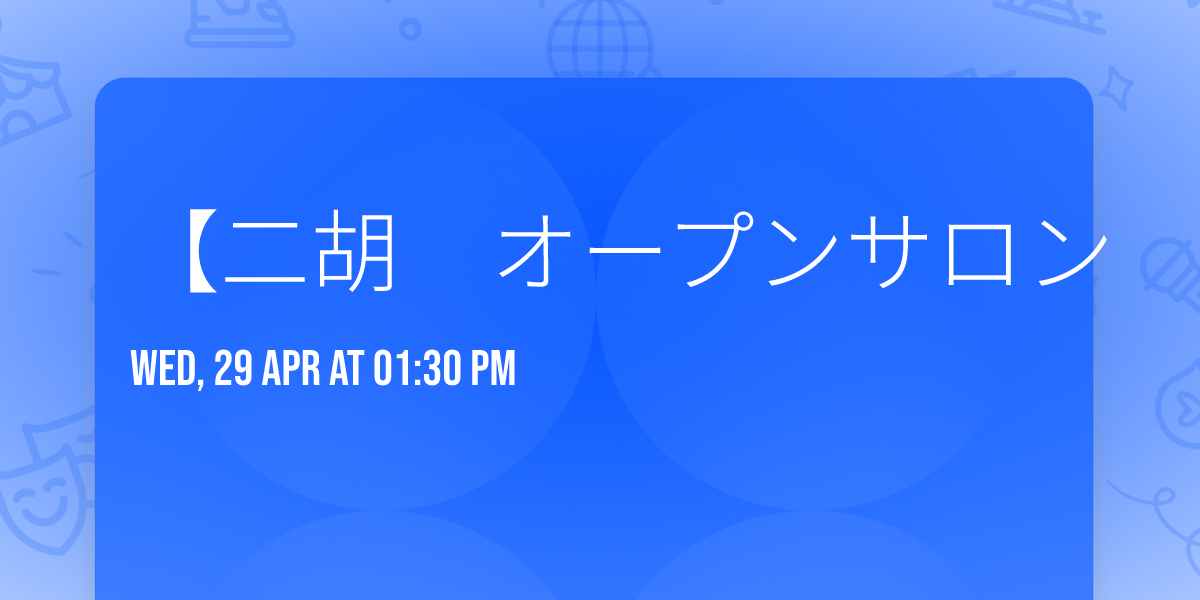 【二胡　オープンサロン

WED, 29 APR AT 01:30 PM